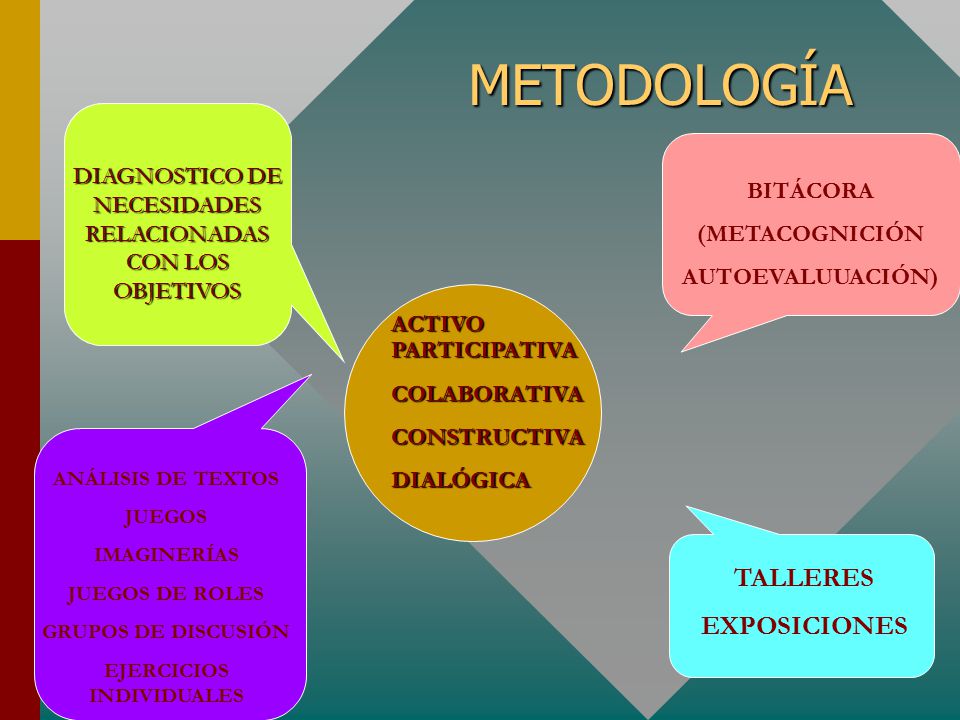 METODOLOGÍA

DIAGNOSTICO DE NECESIDADES RELACIONADAS CON LOS OBJETIVOS

BITÁCORA

(METACOGNICIÓN

AUTOEVALUUACIÓN)

ACTIVO PARTICIPATIVA

COLABORATIVA

CONSTRUCTIVA

DIALÓGICA

ANÁLISIS DE TEXTOS

JUEGOS

IMAGINERÍAS

JUEGOS DE ROLES

GRUPOS DE DISCUSIÓN

EJERCICIOS INDIVIDUALES

TALLERES

EXPOSICIONES